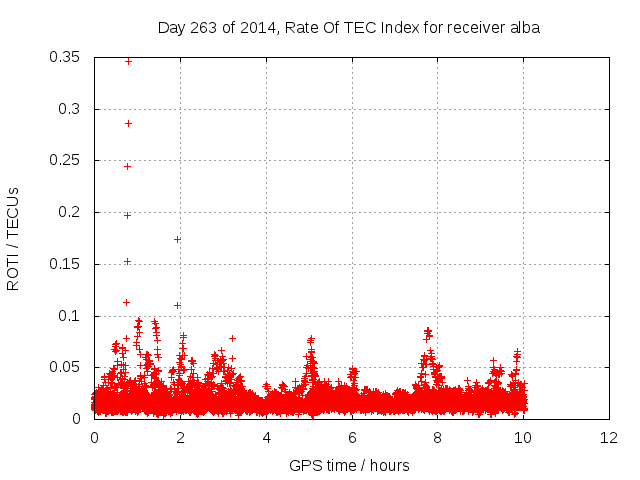 Day 263 of 2014, Rate Of TEC Index for receiver alba

ROTI / TECUs

0.35
0.3
0.25
0.2
0.15
0.1
0.05
0

0
2
4
6
8
10
12

GPS time / hours